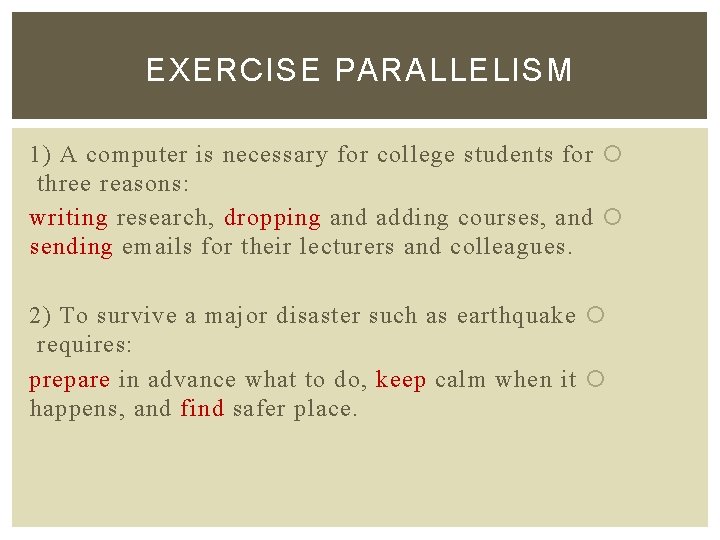 EXERCISE PARALLELISM

1) A computer is necessary for college students for three reasons:

writing research, dropping and adding courses, and sending emails for their lecturers and colleagues.

2) To survive a major disaster such as earthquake requires:

prepare in advance what to do, keep calm when it happens, and find safer place.